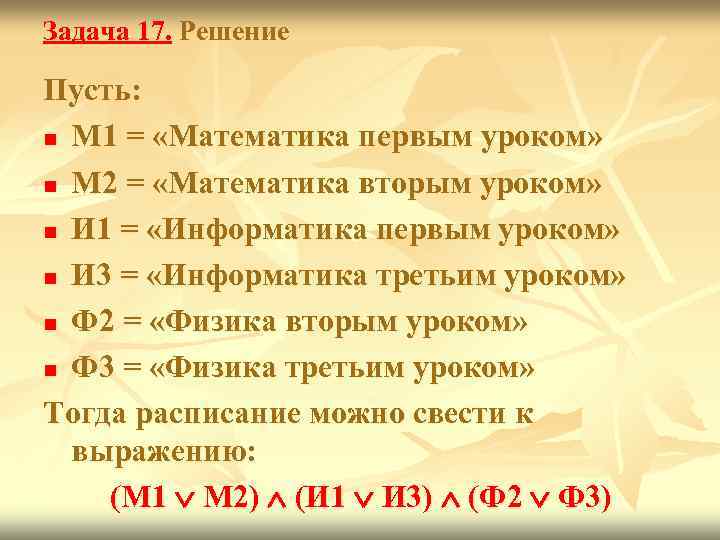 Задача 17. Решение

Пусть:

- М1 = «Математика первым уроком»
- М2 = «Математика вторым уроком»
- И1 = «Информатика первым уроком»
- И3 = «Информатика третьим уроком»
- Ф2 = «Физика вторым уроком»
- Ф3 = «Физика третьим уроком»

Тогда расписание можно свести к выражению:

$(М1 \vee М2) \wedge (И1 \vee И3) \wedge (Ф2 \vee Ф3)$